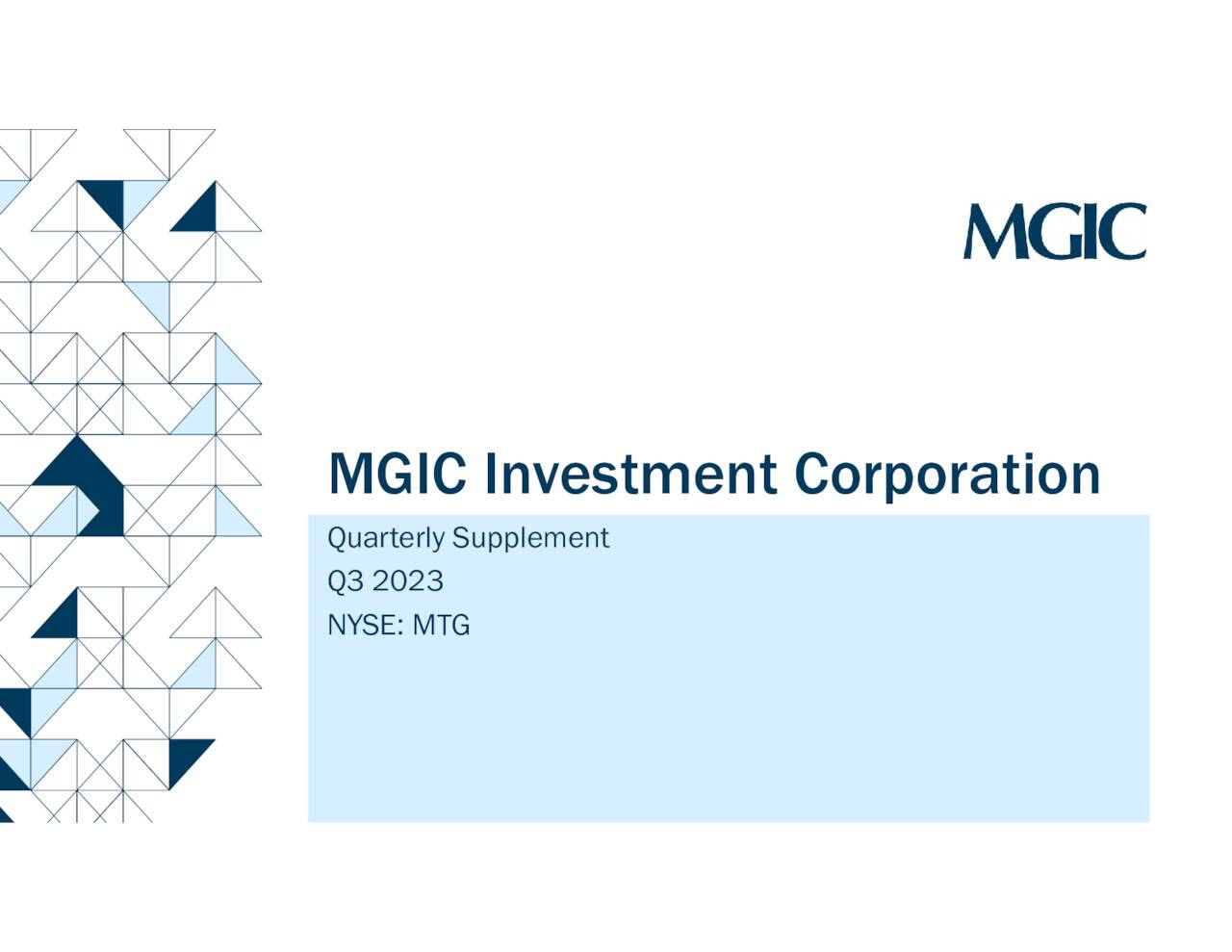 MGIC

MGIC Investment Corporation

Quarterly Supplement

Q3 2023

NYSE: MTG